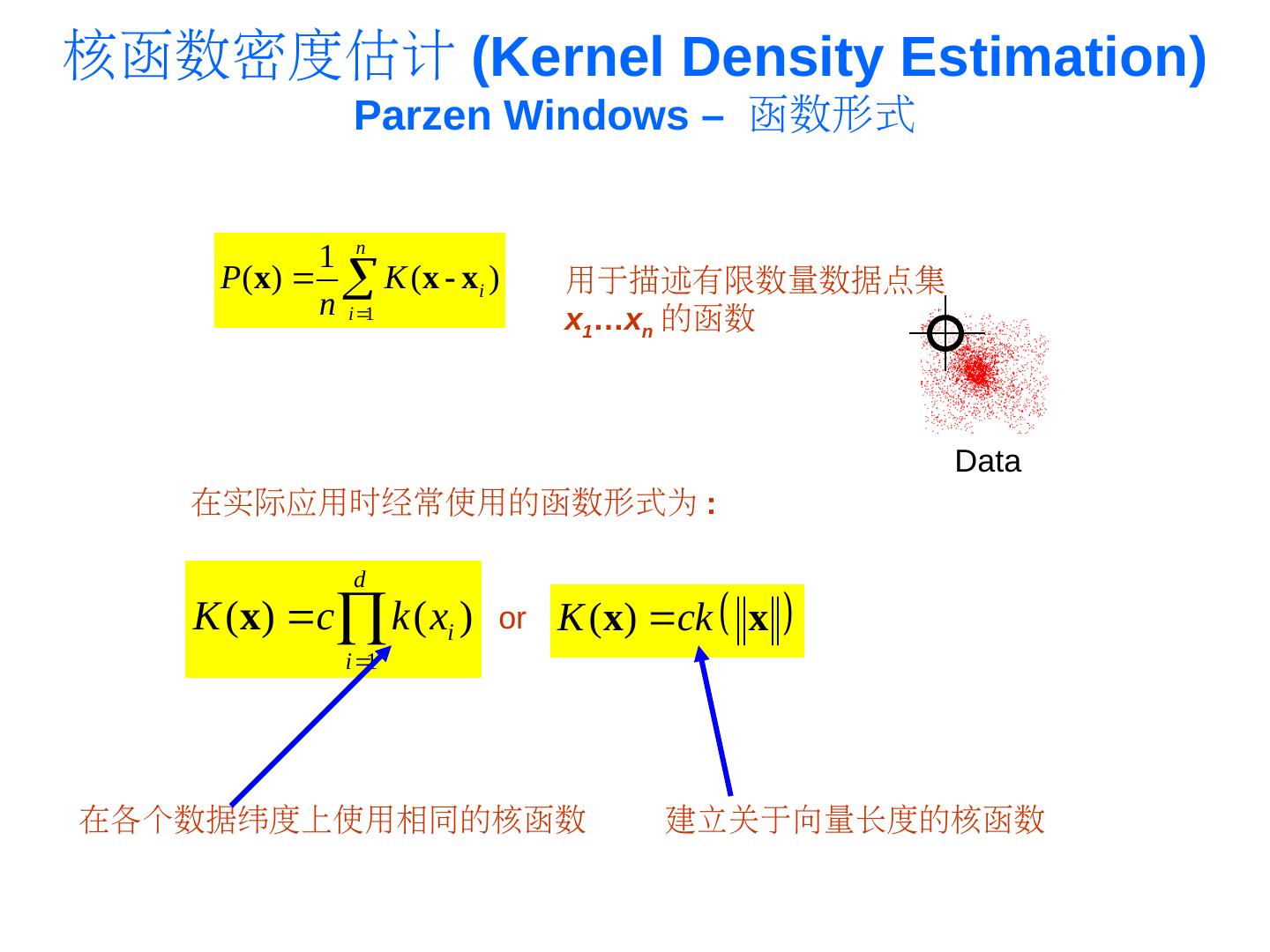 核函数密度估计 (Kernel Density Estimation)
Parzen Windows – 函数形式

$P(\mathbf{x}) = \frac{1}{n}\sum_{i=1}^{n} K(\mathbf{x} - \mathbf{x}_i)$

用于描述有限数量数据点集 $x_1 \ldots x_n$ 的函数

Data

在实际应用时经常使用的函数形式为 :

$K(\mathbf{x}) = c\prod_{i=1}^{d} k(x_i)$ or $K(\mathbf{x}) = ck(\|\mathbf{x}\|)$

在各个数据纬度上使用相同的核函数

建立关于向量长度的核函数